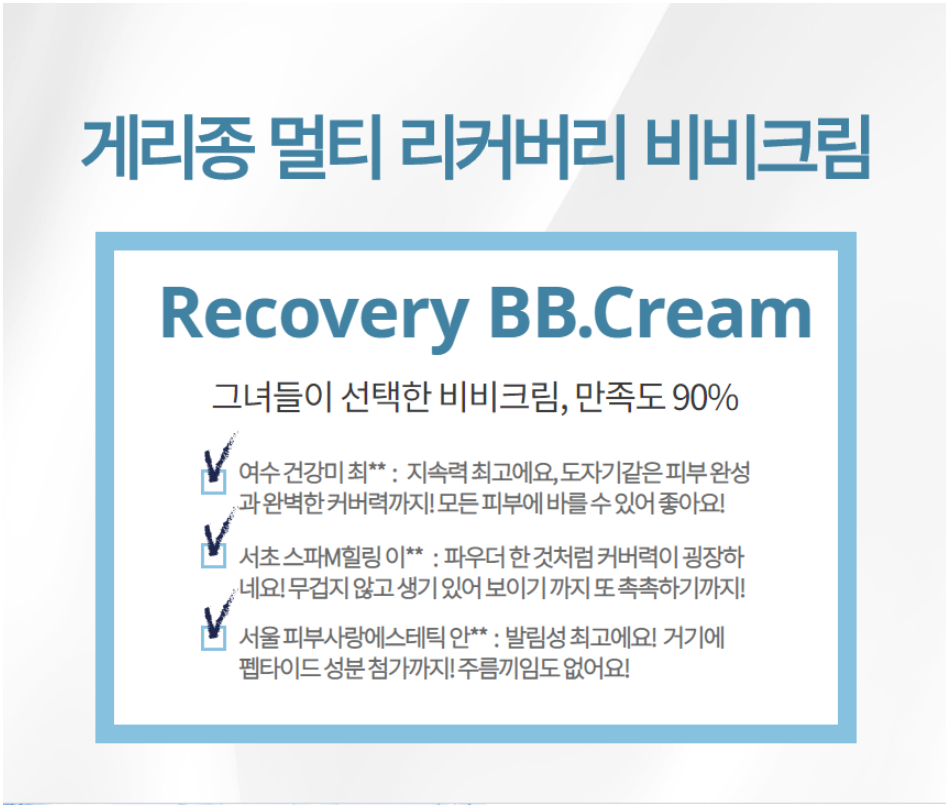 게리종 멀티 리커버리 비비크림

Recovery BB.Cream

그녀들이 선택한 비비크림, 만족도 90%

여수 건강미 최** : 지속력 최고에요, 도자기같은 피부 완성과 완벽한 커버력까지! 모든 피부에 바를 수 있어 좋아요!

서초 스파M힐링 이** : 파우더 한 것처럼 커버력이 굉장하네요! 무겁지 않고 생기 있어 보이기 까지 또 촉촉하기까지!

서울 피부사랑에스테틱 안** : 발림성 최고에요! 거기에 펩타이드 성분 첨가까지! 주름끼임도 없어요!